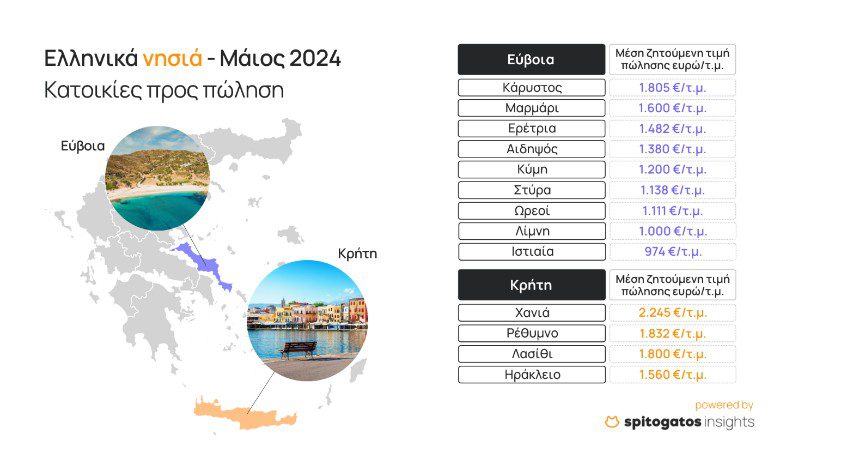 Ελληνικά νησιά - Μάιος 2024
Κατοικίες προς πώληση

Εύβοια

Κρήτη

| Εύβοια | Μέση ζητούμενη τιμή πώλησης ευρώ/τ.μ. |
|---|---|
| Κάρυστος | 1.805 €/τ.μ. |
| Μαρμάρι | 1.600 €/τ.μ. |
| Ερέτρια | 1.482 €/τ.μ. |
| Αιδηψός | 1.380 €/τ.μ. |
| Κύμη | 1.200 €/τ.μ. |
| Στύρα | 1.138 €/τ.μ. |
| Ωρεοί | 1.111 €/τ.μ. |
| Λίμνη | 1.000 €/τ.μ. |
| Ιστιαία | 974 €/τ.μ. |

| Κρήτη | Μέση ζητούμενη τιμή πώλησης ευρώ/τ.μ. |
|---|---|
| Χανιά | 2.245 €/τ.μ. |
| Ρέθυμνο | 1.832 €/τ.μ. |
| Λασίθι | 1.800 €/τ.μ. |
| Ηράκλειο | 1.560 €/τ.μ. |

powered by
spitogatos insights